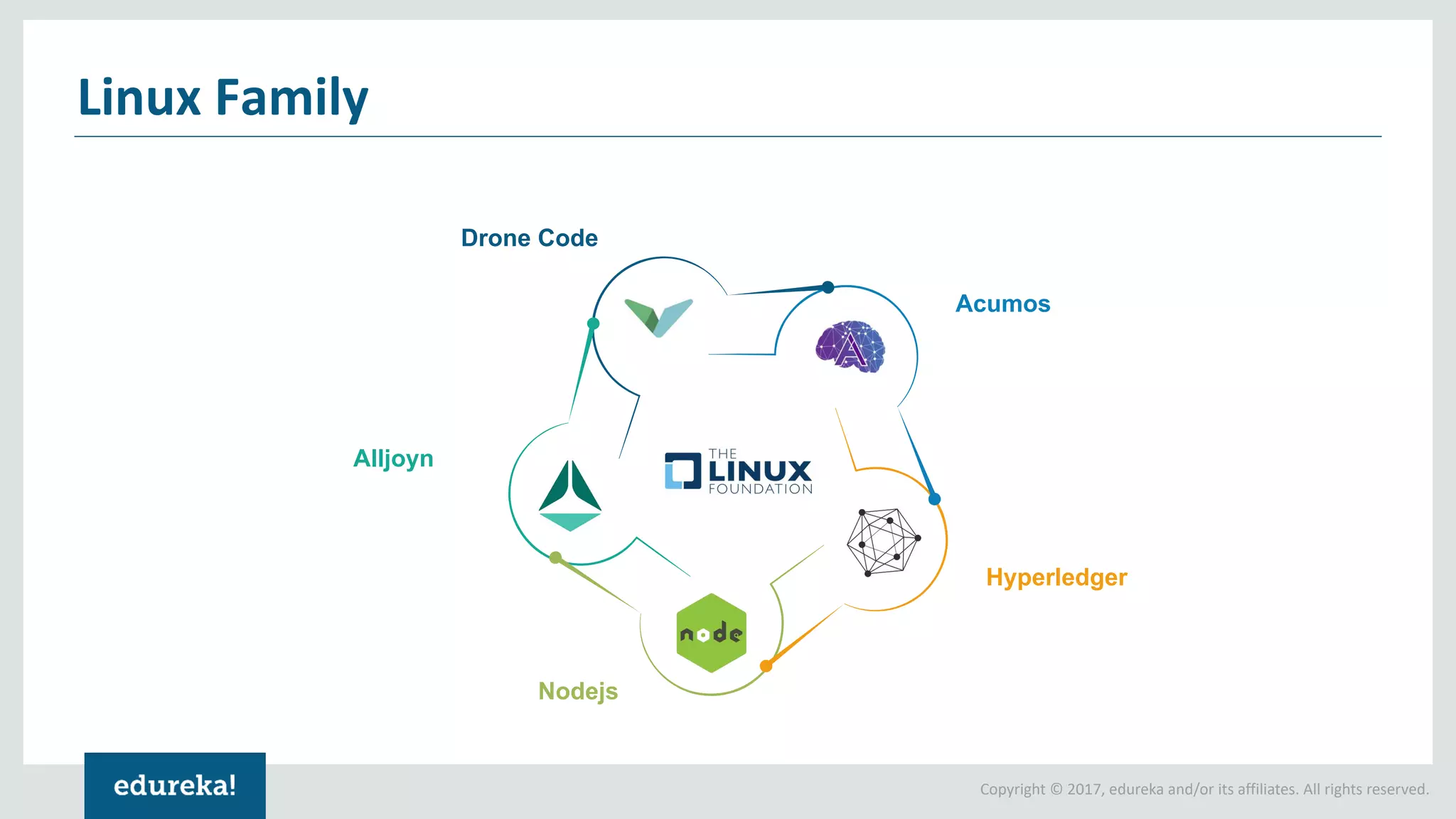 Linux Family

Drone Code

Acumos

Alljoyn

THE LINUX FOUNDATION

Hyperledger

node

Nodejs

edureka!

Copyright © 2017, edureka and/or its affiliates. All rights reserved.